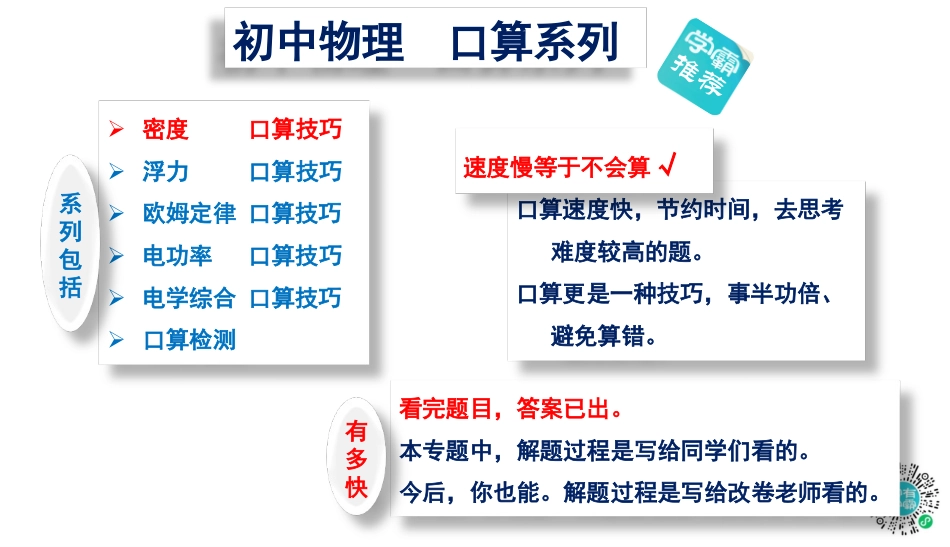 初中物理　口算系列

学霸推荐

系列包括

➢ 密度　口算技巧
➢ 浮力　口算技巧
➢ 欧姆定律　口算技巧
➢ 电功率　口算技巧
➢ 电学综合　口算技巧
➢ 口算检测

速度慢等于不会算 √

口算速度快，节约时间，去思考难度较高的题。

口算更是一种技巧，事半功倍、避免算错。

有多快

看完题目，答案已出。

本专题中，解题过程是写给同学们看的。

今后，你也能。解题过程是写给改卷老师看的。